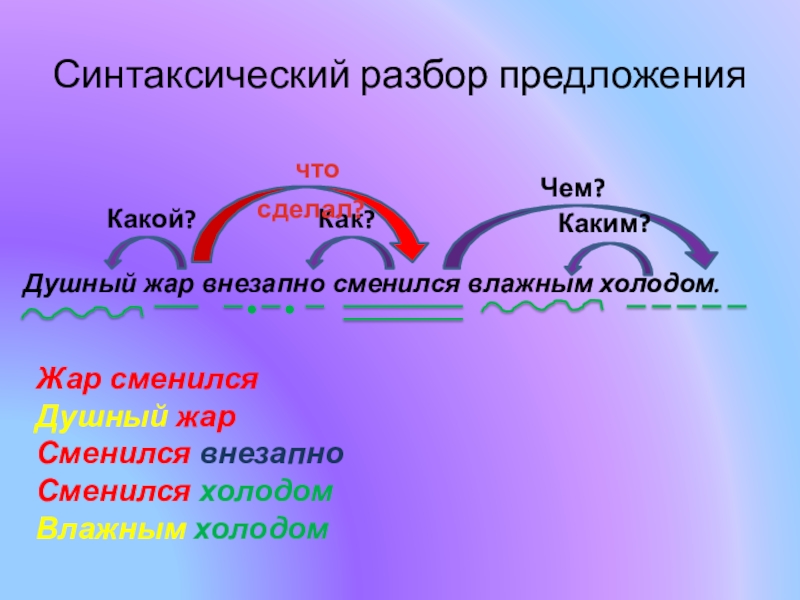 Синтаксический разбор предложения

что сделал?

Чем?

Какой?

Как?

Каким?

Душный жар внезапно сменился влажным холодом.

Жар сменился
Душный жар
Сменился внезапно
Сменился холодом
Влажным холодом